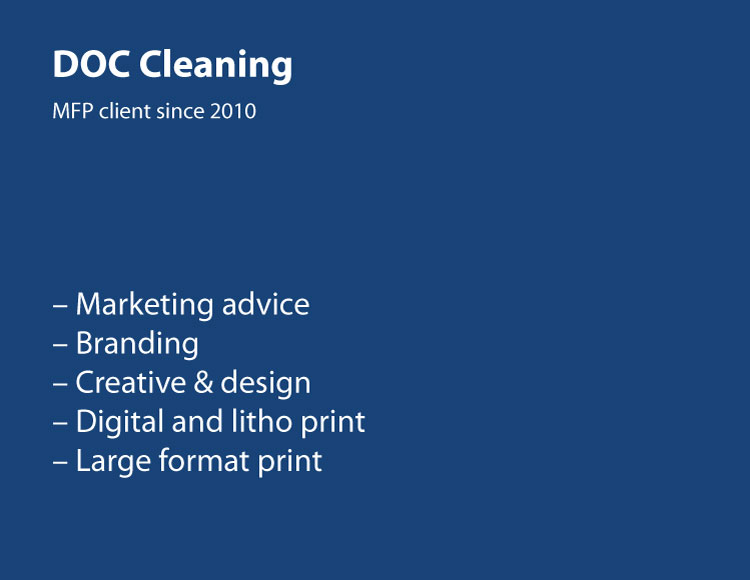 DOC Cleaning

MFP client since 2010

– Marketing advice
– Branding
– Creative & design
– Digital and litho print
– Large format print